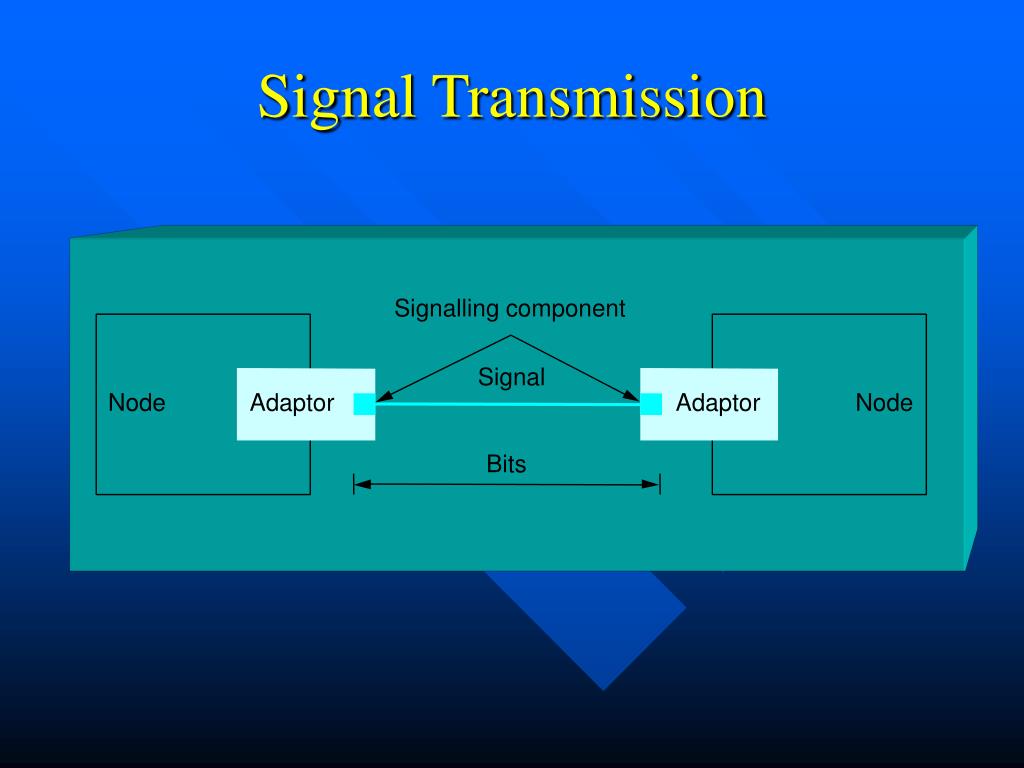 Signal Transmission

Signalling component

Signal

Node

Adaptor

Adaptor

Node

Bits